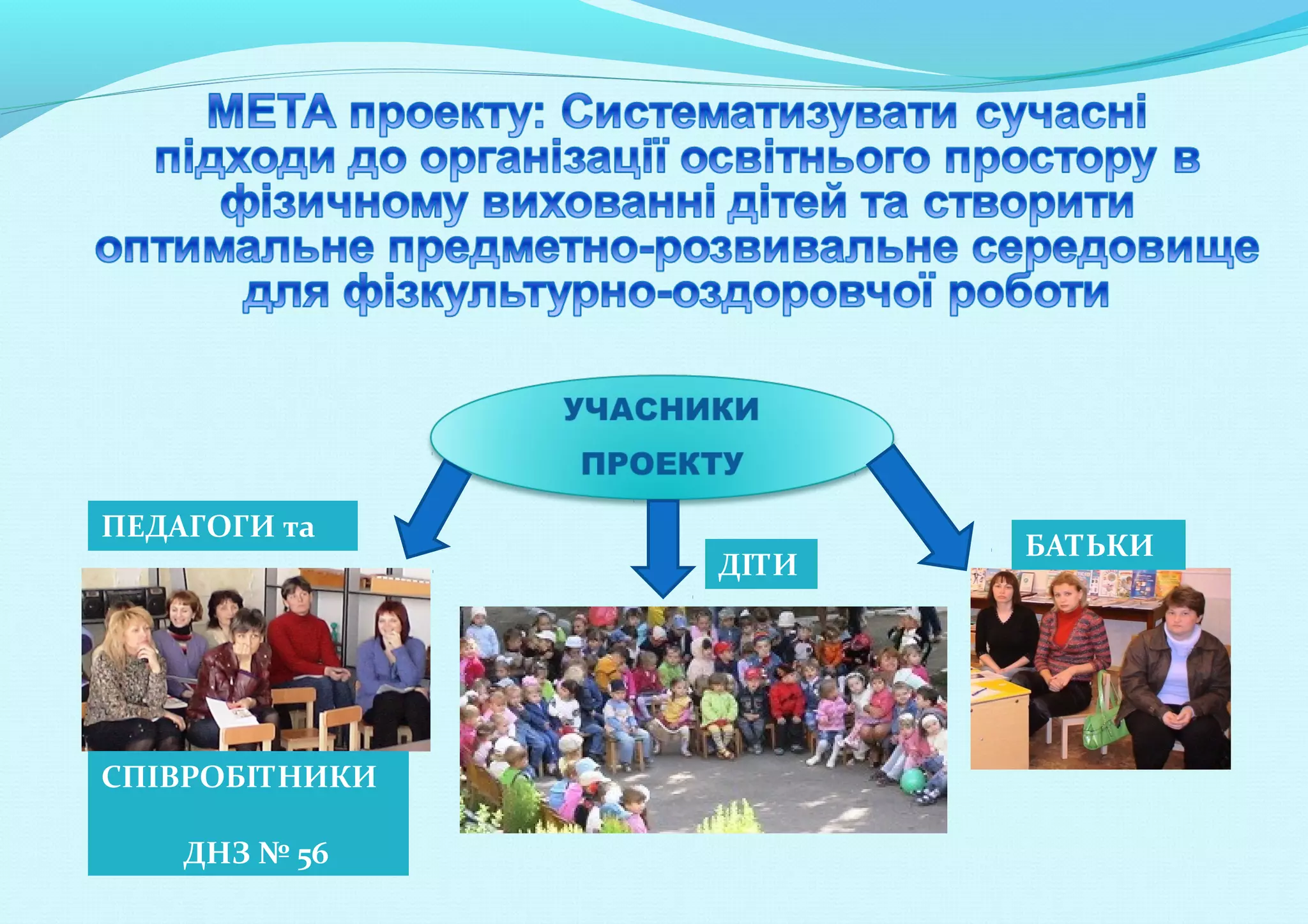 МЕТА проекту: Систематизувати сучасні підходи до організації освітнього простору в фізичному вихованні дітей та створити оптимальне предметно-розвивальне середовище для фізкультурно-оздоровчої роботи

УЧАСНИКИ ПРОЕКТУ

ПЕДАГОГИ та

СПІВРОБІТНИКИ

ДНЗ № 56

ДІТИ

БАТЬКИ